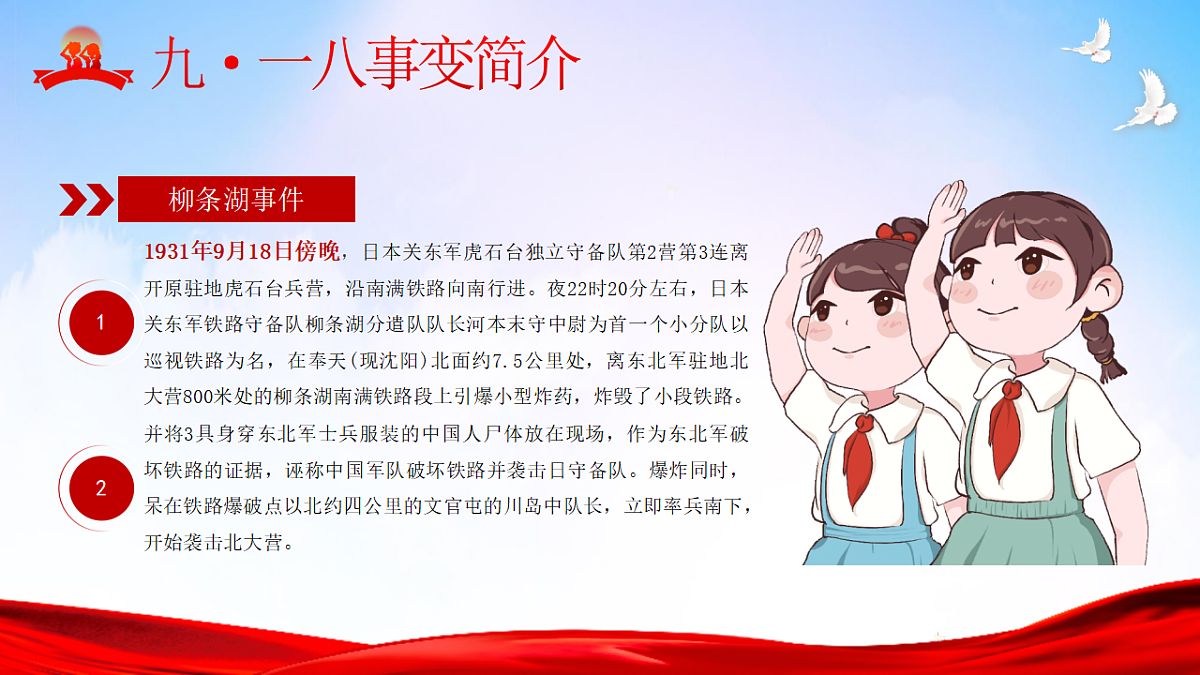 九·一八事变简介

柳条湖事件

1

2

1931年9月18日傍晚，日本关东军虎石台独立守备队第2营第3连离开原驻地虎石台兵营，沿南满铁路向南行进。夜22时20分左右，日本关东军铁路守备队柳条湖分遣队队长河本末守中尉为首一个小分队以巡视铁路为名，在奉天(现沈阳)北面约7.5公里处，离东北军驻地北大营800米处的柳条湖南满铁路段上引爆小型炸药，炸毁了小段铁路。并将3具身穿东北军士兵服装的中国人尸体放在现场，作为东北军破坏铁路的证据，诬称中国军队破坏铁路并袭击日守备队。爆炸同时，呆在铁路爆破点以北约四公里的文官屯的川岛中队长，立即率兵南下，开始袭击北大营。